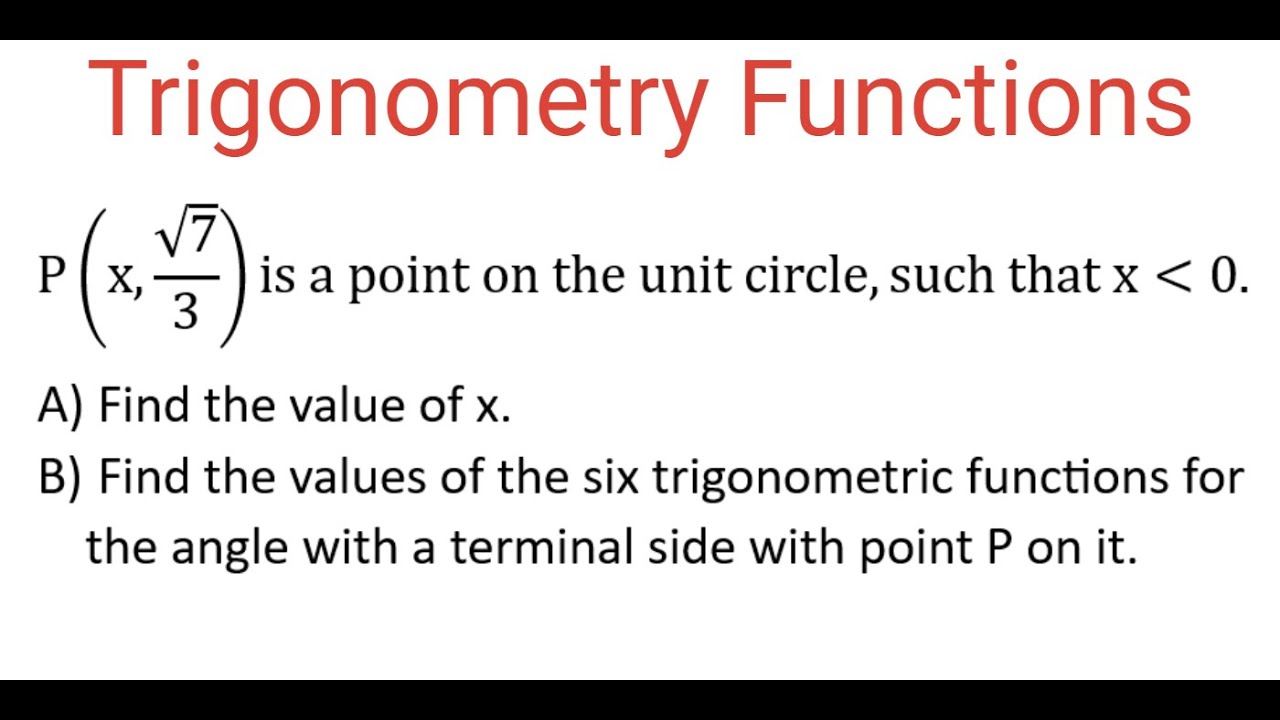 Trigonometry Functions

$P\left(x, \frac{\sqrt{7}}{3}\right)$ is a point on the unit circle, such that $x < 0$.

A) Find the value of x.

B) Find the values of the six trigonometric functions for the angle with a terminal side with point P on it.